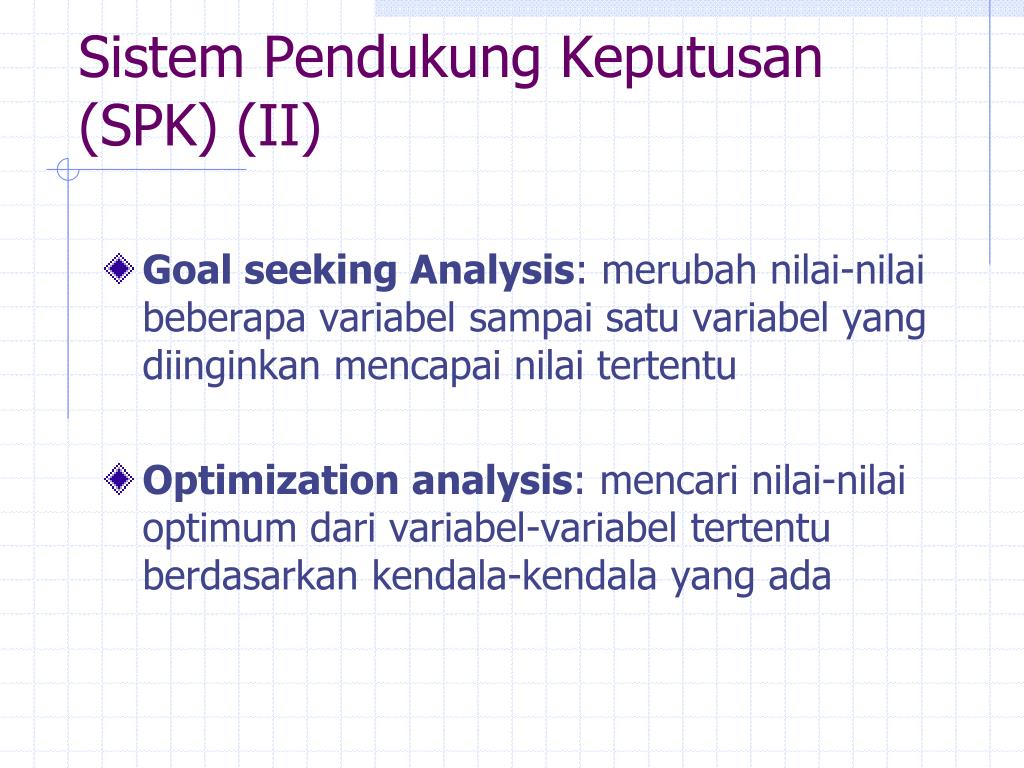 Sistem Pendukung Keputusan (SPK) (II)

Goal seeking Analysis: merubah nilai-nilai beberapa variabel sampai satu variabel yang diinginkan mencapai nilai tertentu

Optimization analysis: mencari nilai-nilai optimum dari variabel-variabel tertentu berdasarkan kendala-kendala yang ada